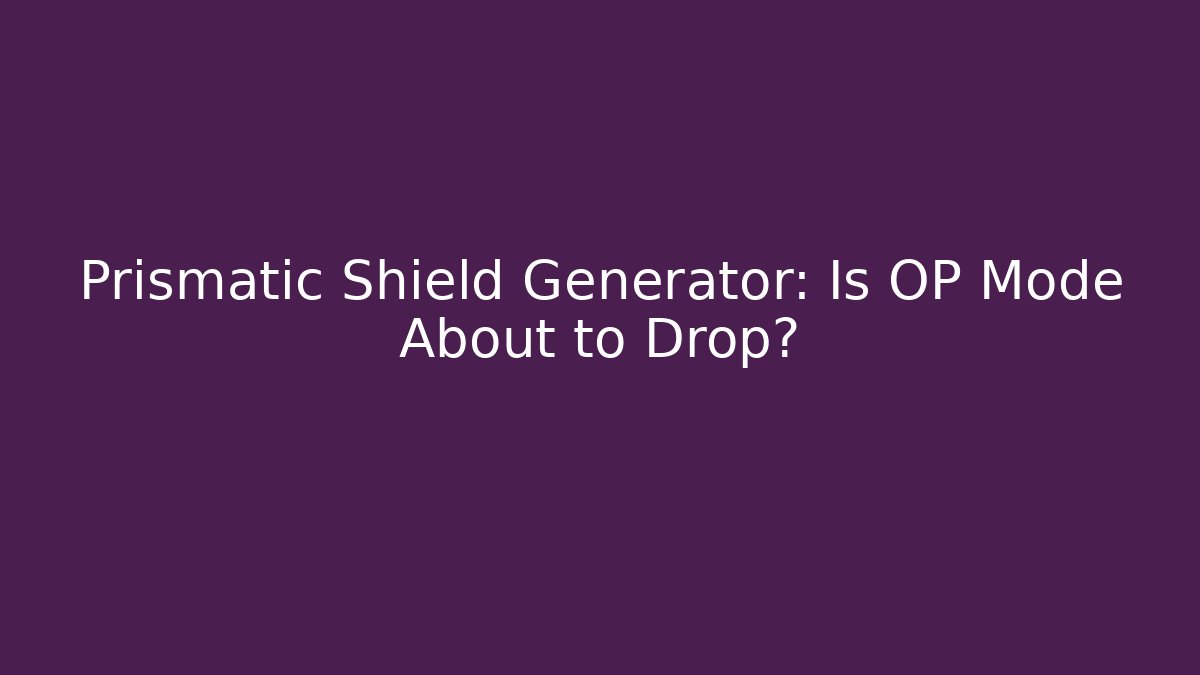 Prismatic Shield Generator: Is OP Mode About to Drop?